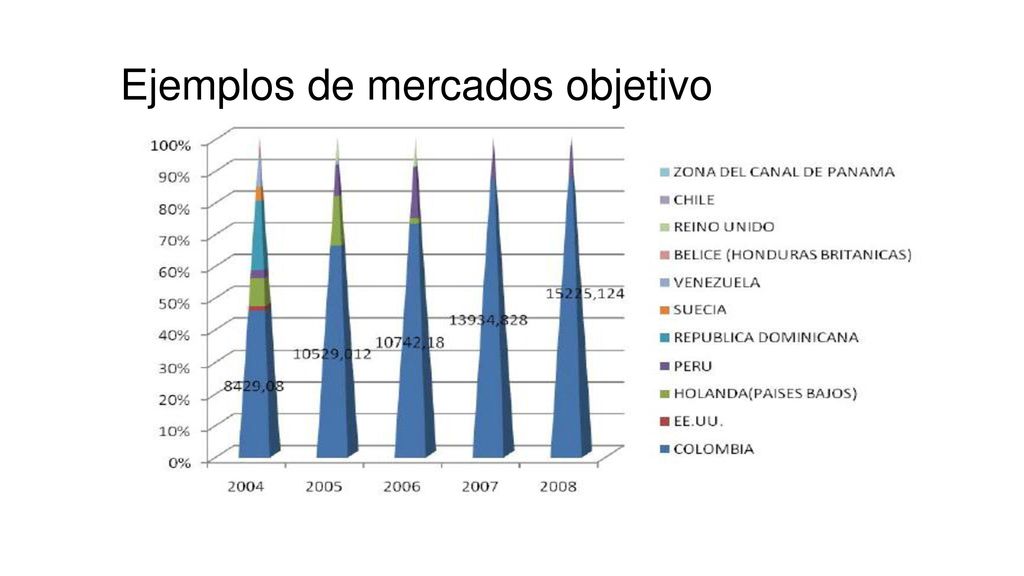 Ejemplos de mercados objetivo

100%
90%
80%
70%
60%
50%
40%
30%
20%
10%
0%

8429,08
10529,012
10742,18
13934,828
15225,124

2004
2005
2006
2007
2008

ZONA DEL CANAL DE PANAMA
CHILE
REINO UNIDO
BELICE (HONDURAS BRITANICAS)
VENEZUELA
SUECIA
REPUBLICA DOMINICANA
PERU
HOLANDA(PAISES BAJOS)
EE.UU.
COLOMBIA